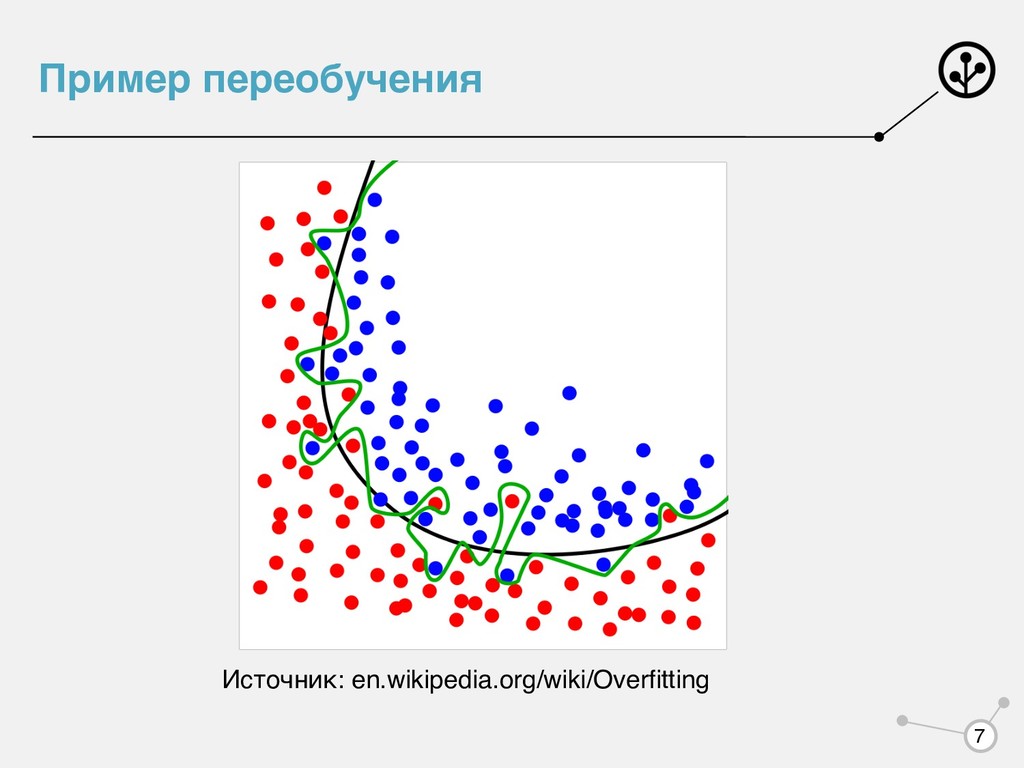 Пример переобучения

Источник: en.wikipedia.org/wiki/Overfitting

7